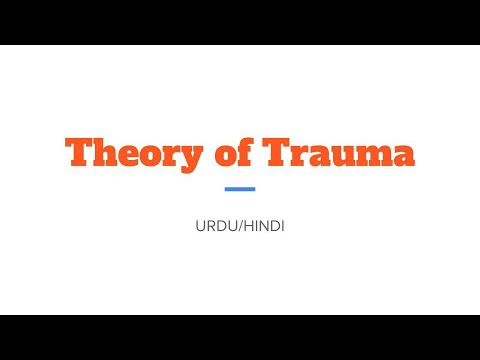 Theory of Trauma

URDU/HINDI